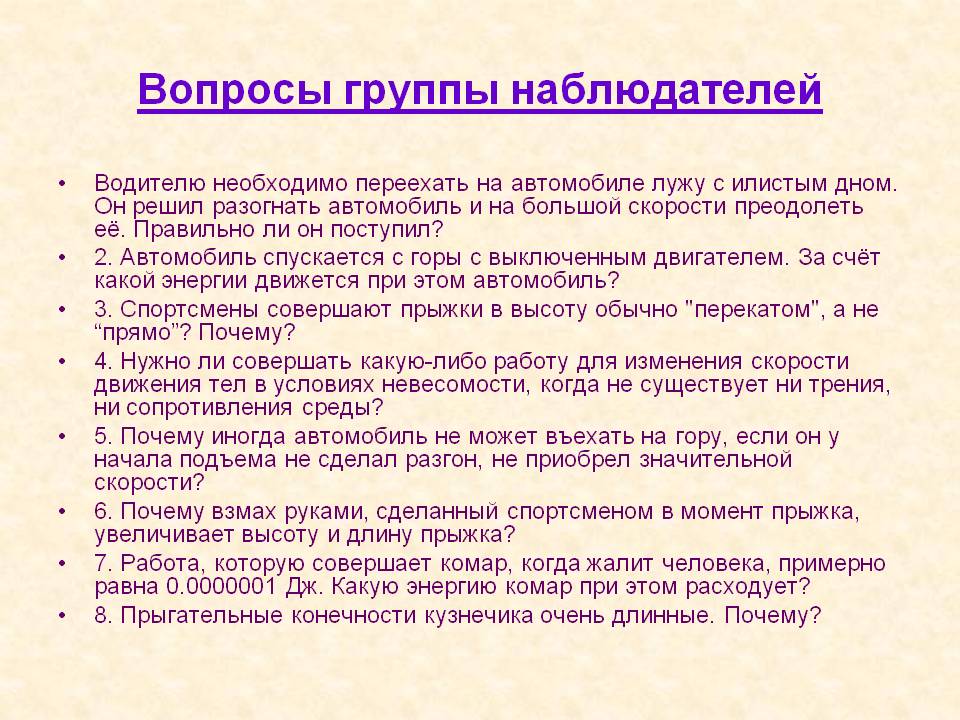 Вопросы группы наблюдателей

• Водителю необходимо переехать на автомобиле лужу с илистым дном. Он решил разогнать автомобиль и на большой скорости преодолеть её. Правильно ли он поступил?
• 2. Автомобиль спускается с горы с выключенным двигателем. За счёт какой энергии движется при этом автомобиль?
• 3. Спортсмены совершают прыжки в высоту обычно "перекатом", а не “прямо”? Почему?
• 4. Нужно ли совершать какую-либо работу для изменения скорости движения тел в условиях невесомости, когда не существует ни трения, ни сопротивления среды?
• 5. Почему иногда автомобиль не может въехать на гору, если он у начала подъема не сделал разгон, не приобрел значительной скорости?
• 6. Почему взмах руками, сделанный спортсменом в момент прыжка, увеличивает высоту и длину прыжка?
• 7. Работа, которую совершает комар, когда жалит человека, примерно равна 0.0000001 Дж. Какую энергию комар при этом расходует?
• 8. Прыгательные конечности кузнечика очень длинные. Почему?